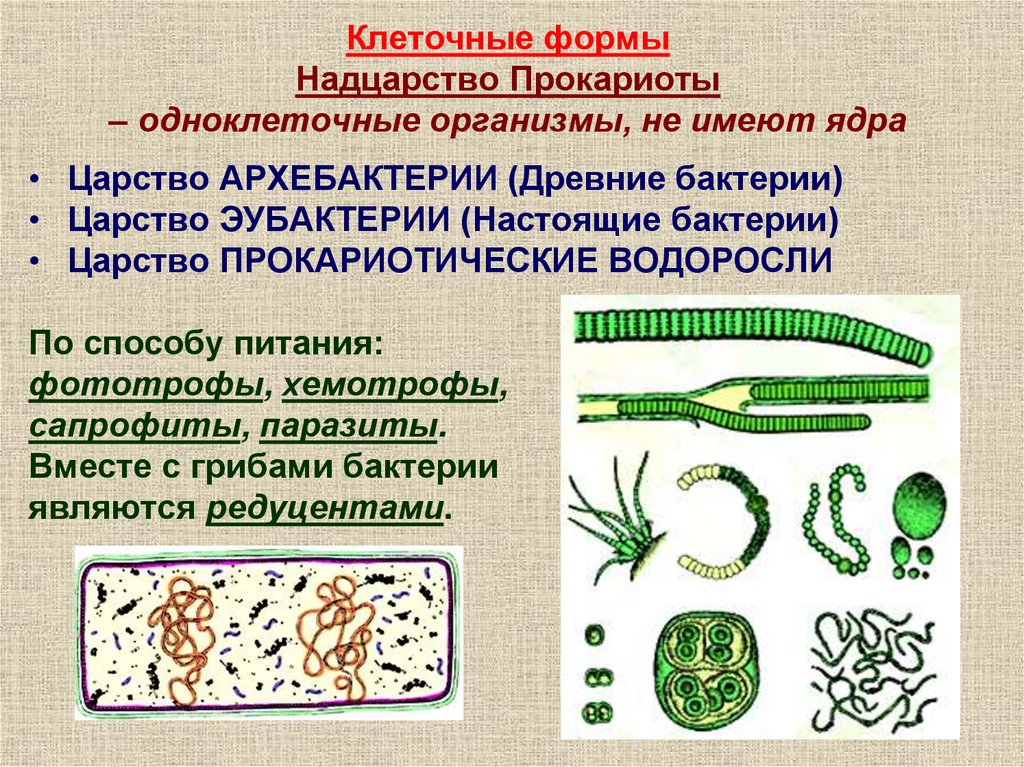 Клеточные формы
Надцарство Прокариоты
– одноклеточные организмы, не имеют ядра

• Царство АРХЕБАКТЕРИИ (Древние бактерии)
• Царство ЭУБАКТЕРИИ (Настоящие бактерии)
• Царство ПРОКАРИОТИЧЕСКИЕ ВОДОРОСЛИ

По способу питания: фототрофы, хемотрофы, сапрофиты, паразиты. Вместе с грибами бактерии являются редуцентами.